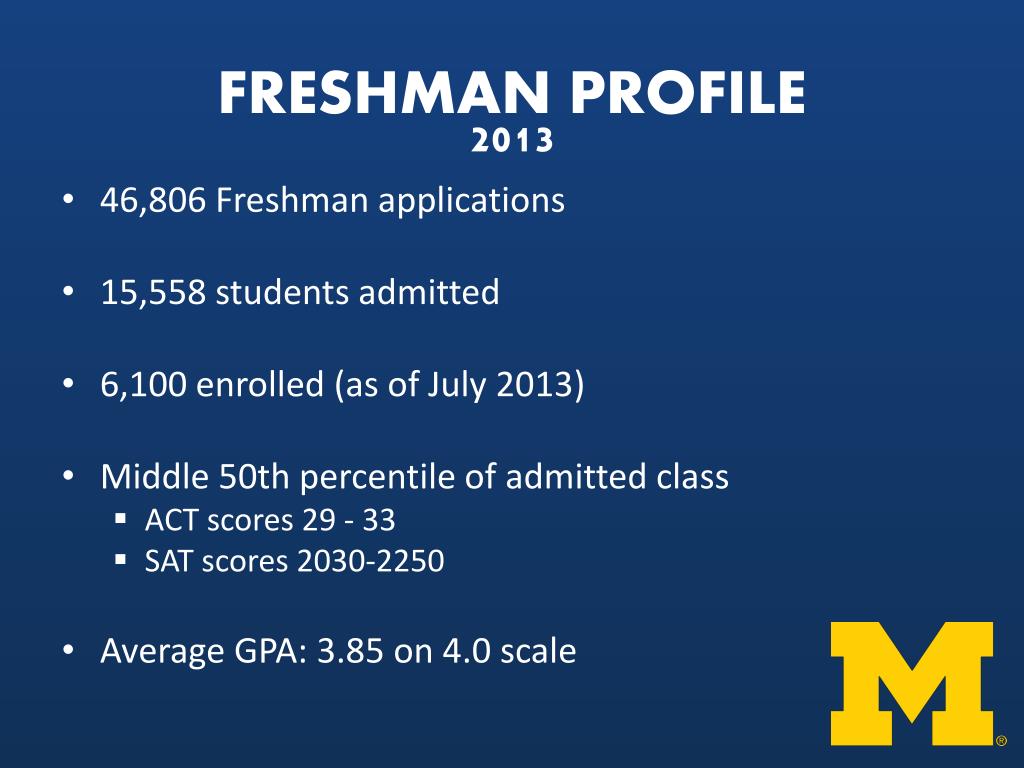 FRESHMAN PROFILE
2013

• 46,806 Freshman applications

• 15,558 students admitted

• 6,100 enrolled (as of July 2013)

• Middle 50th percentile of admitted class
  ▪ ACT scores 29 - 33
  ▪ SAT scores 2030-2250

• Average GPA: 3.85 on 4.0 scale

M ®